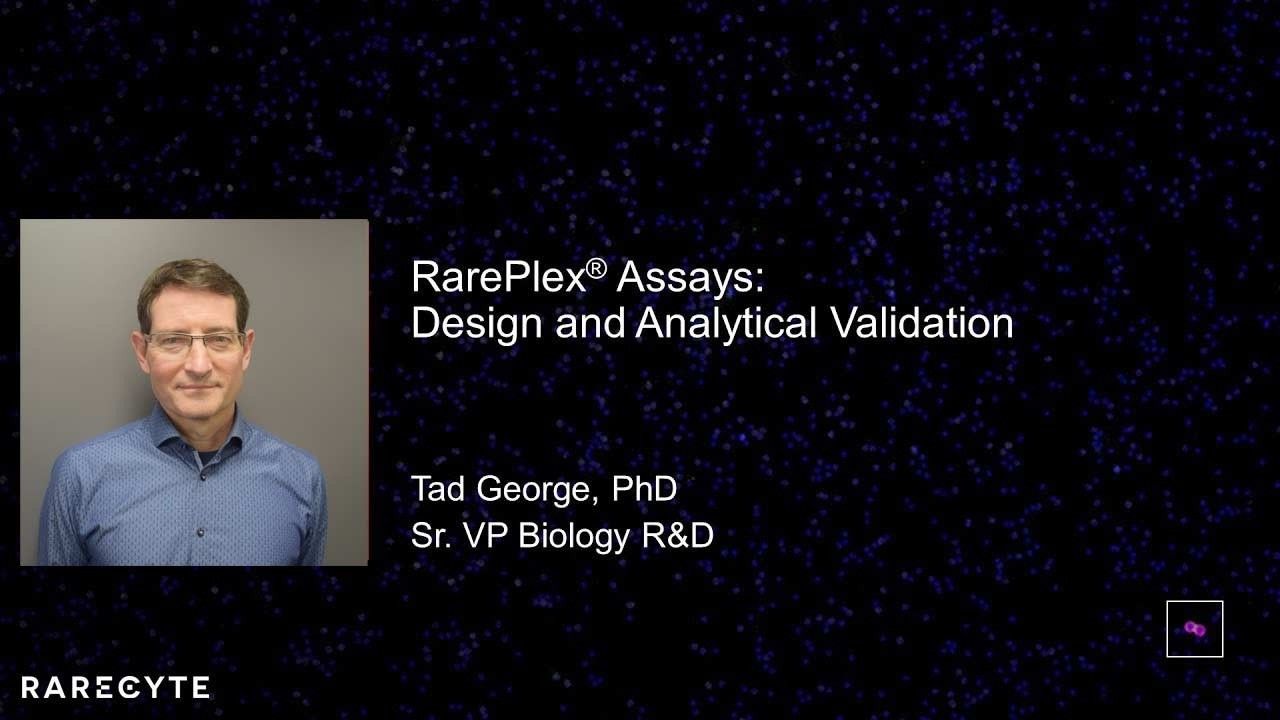 RarePlex® Assays:
Design and Analytical Validation

Tad George, PhD
Sr. VP Biology R&D

RARECYTE